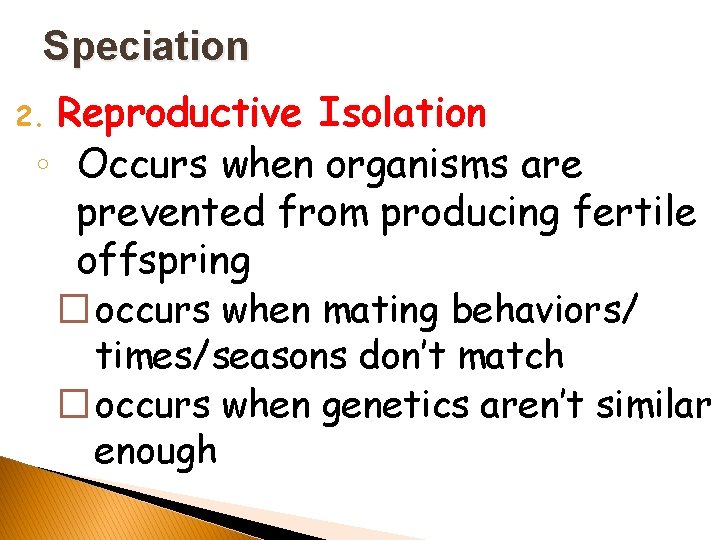 Speciation

2. Reproductive Isolation

◦ Occurs when organisms are prevented from producing fertile offspring

☐ occurs when mating behaviors/ times/seasons don't match

☐ occurs when genetics aren't similar enough